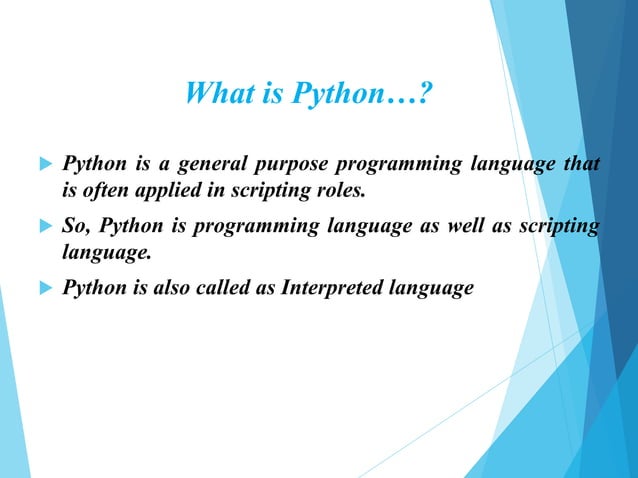 What is Python…?

Python is a general purpose programming language that is often applied in scripting roles.

So, Python is programming language as well as scripting language.

Python is also called as Interpreted language